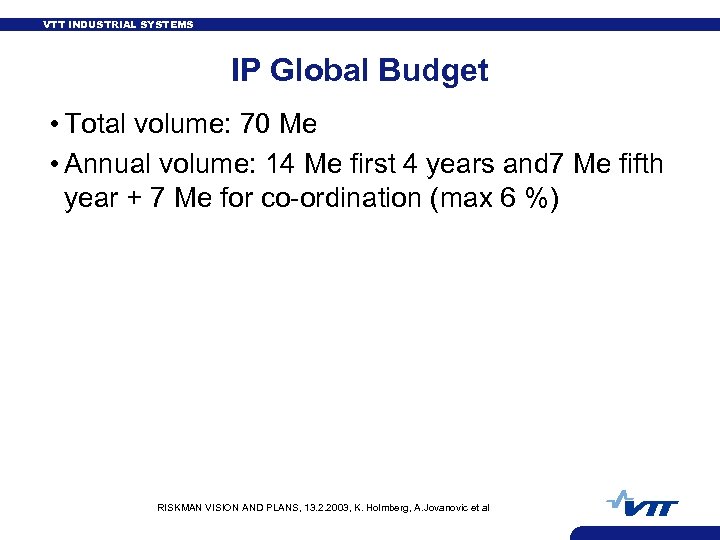 VTT INDUSTRIAL SYSTEMS

IP Global Budget

• Total volume: 70 Me

• Annual volume: 14 Me first 4 years and7 Me fifth year + 7 Me for co-ordination (max 6 %)

RISKMAN VISION AND PLANS, 13.2.2003, K. Holmberg, A.Jovanovic et al

VTT